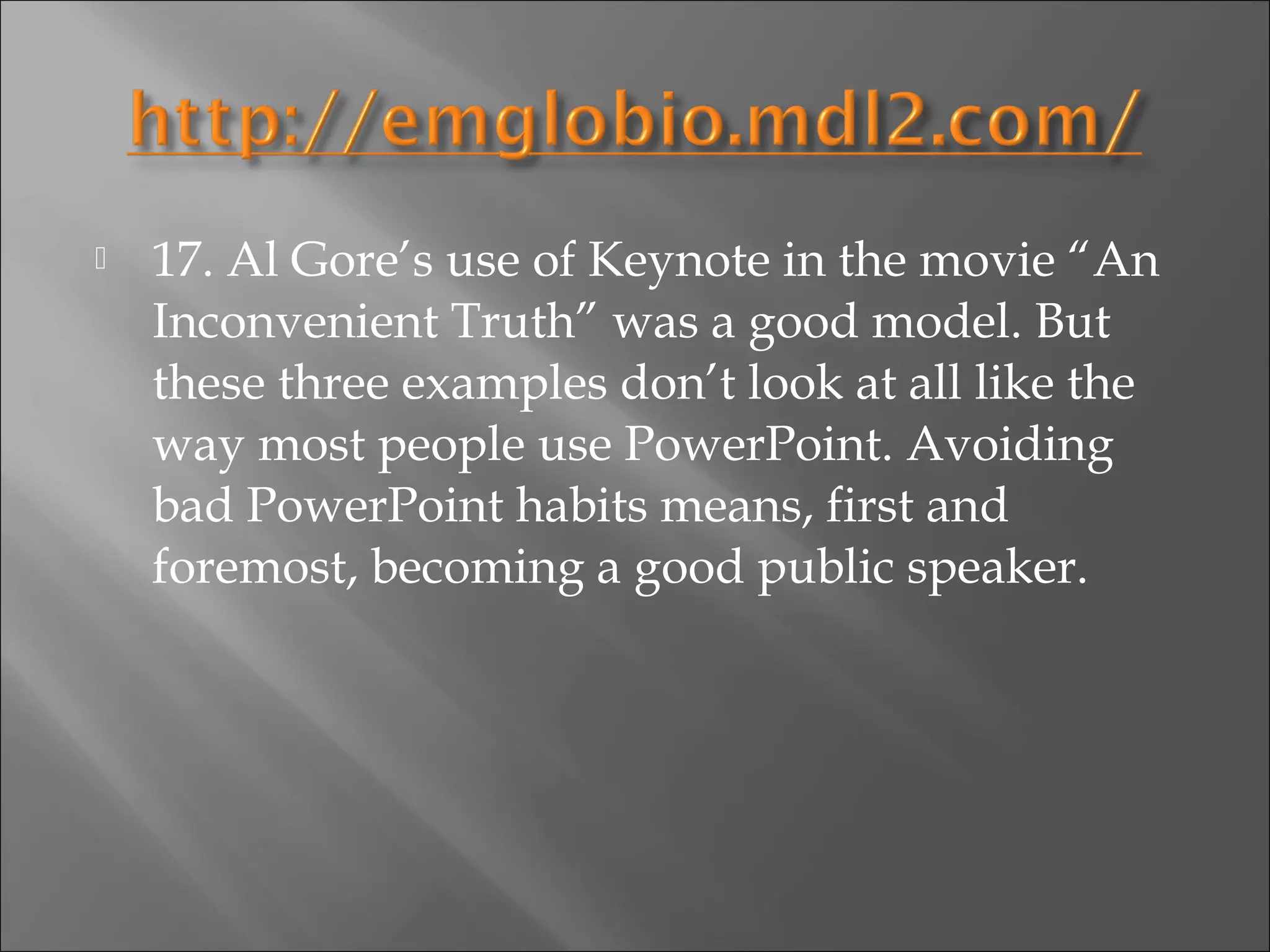 http://emglobio.mdl2.com/

17. Al Gore’s use of Keynote in the movie “An Inconvenient Truth” was a good model. But these three examples don’t look at all like the way most people use PowerPoint. Avoiding bad PowerPoint habits means, first and foremost, becoming a good public speaker.